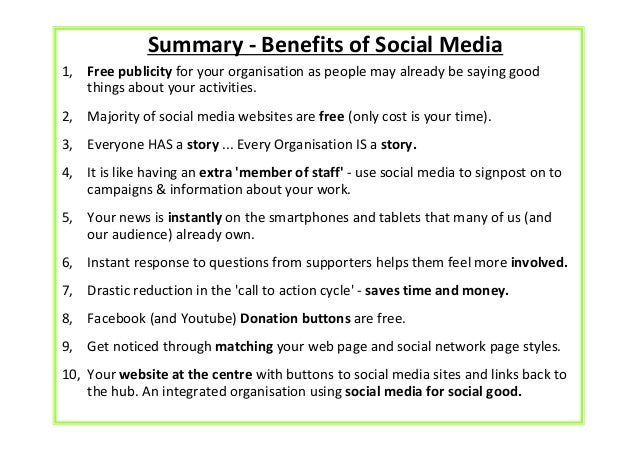 Summary - Benefits of Social Media

1, Free publicity for your organisation as people may already be saying good things about your activities.

2, Majority of social media websites are free (only cost is your time).

3, Everyone HAS a story ... Every Organisation IS a story.

4, It is like having an extra 'member of staff' - use social media to signpost on to campaigns & information about your work.

5, Your news is instantly on the smartphones and tablets that many of us (and our audience) already own.

6, Instant response to questions from supporters helps them feel more involved.

7, Drastic reduction in the 'call to action cycle' - saves time and money.

8, Facebook (and Youtube) Donation buttons are free.

9, Get noticed through matching your web page and social network page styles.

10, Your website at the centre with buttons to social media sites and links back to the hub. An integrated organisation using social media for social good.